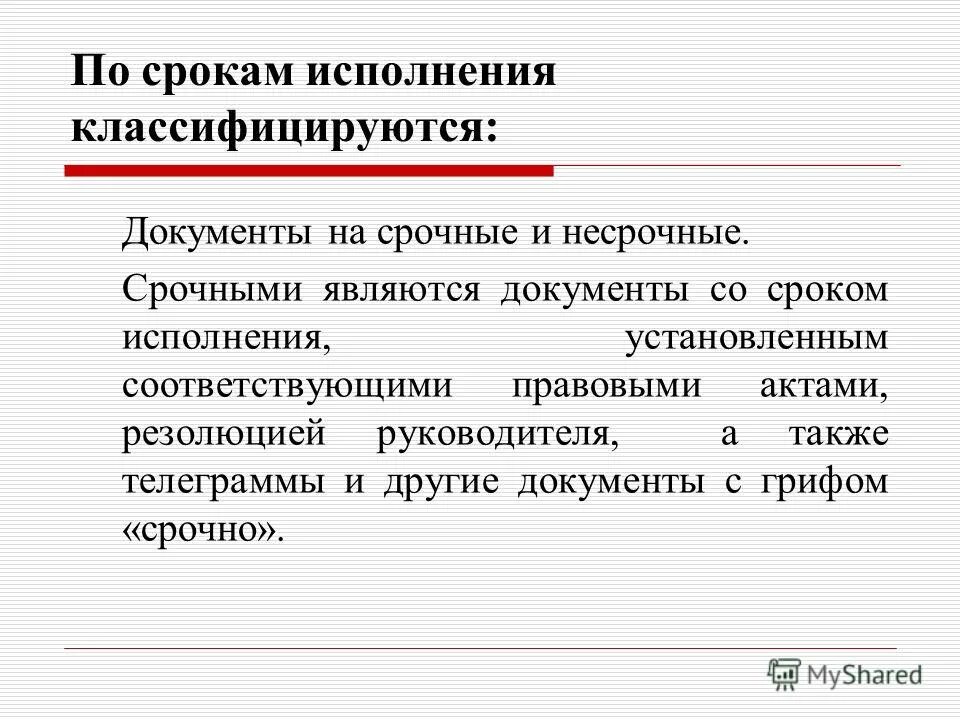 По срокам исполнения классифицируются:

Документы на срочные и несрочные.

Срочными являются документы со сроком исполнения, установленным соответствующими правовыми актами, резолюцией руководителя, а также телеграммы и другие документы с грифом «срочно».

MyShared